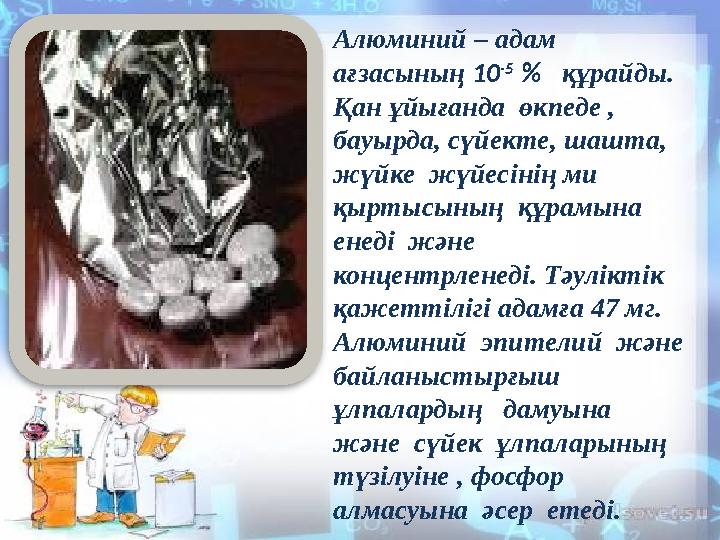 Алюминий – адам ағзасының $10^{-5}$ % құрайды. Қан ұйығанда өкпеде , бауырда, сүйекте, шашта, жүйке жүйесінің ми қыртысының құрамына енеді және концентрленеді. Тәуліктік қажеттілігі адамға 47 мг. Алюминий эпителий және байланыстырғыш ұлпалардың дамуына және сүйек ұлпаларының түзілуіне , фосфор алмасуына әсер етеді.